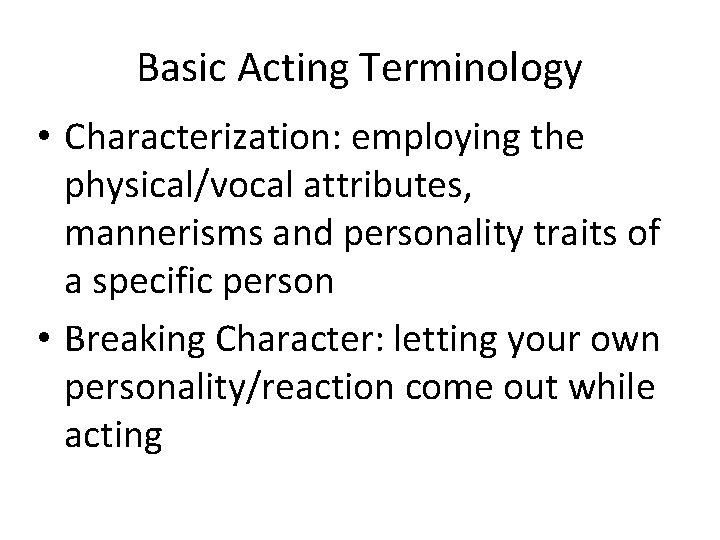 Basic Acting Terminology

• Characterization: employing the physical/vocal attributes, mannerisms and personality traits of a specific person

• Breaking Character: letting your own personality/reaction come out while acting